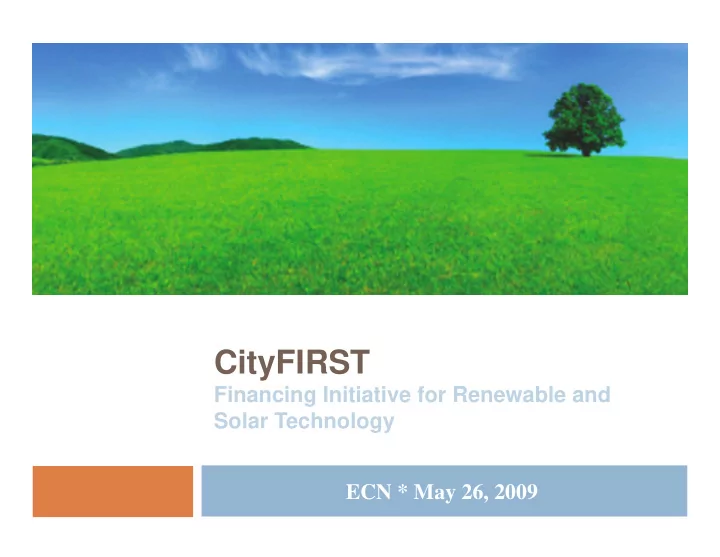 CityFIRST
Financing Initiative for Renewable and Solar Technology

ECN * May 26, 2009